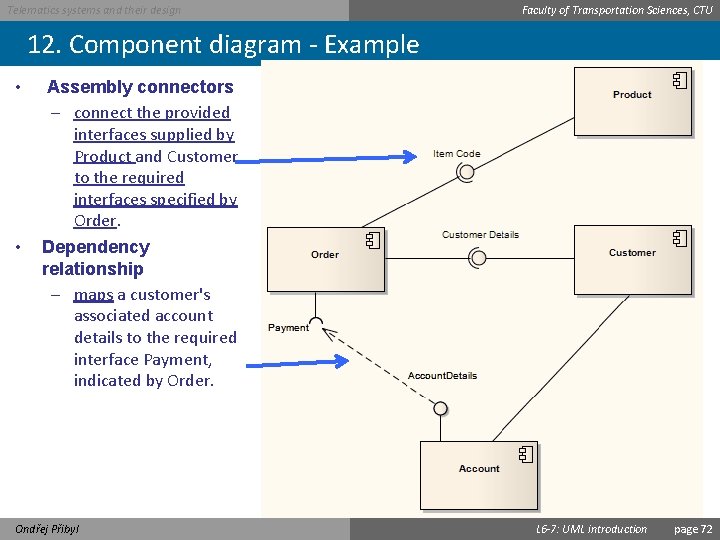 Telematics systems and their design

Faculty of Transportation Sciences, CTU

12. Component diagram - Example

• Assembly connectors
– connect the provided interfaces supplied by Product and Customer to the required interfaces specified by Order.

• Dependency relationship
– maps a customer's associated account details to the required interface Payment, indicated by Order.

Product

Item Code

Order

Customer Details

Customer

Payment

AccountDetails

Account

Ondřej Přibyl

L6-7: UML introduction

page 72